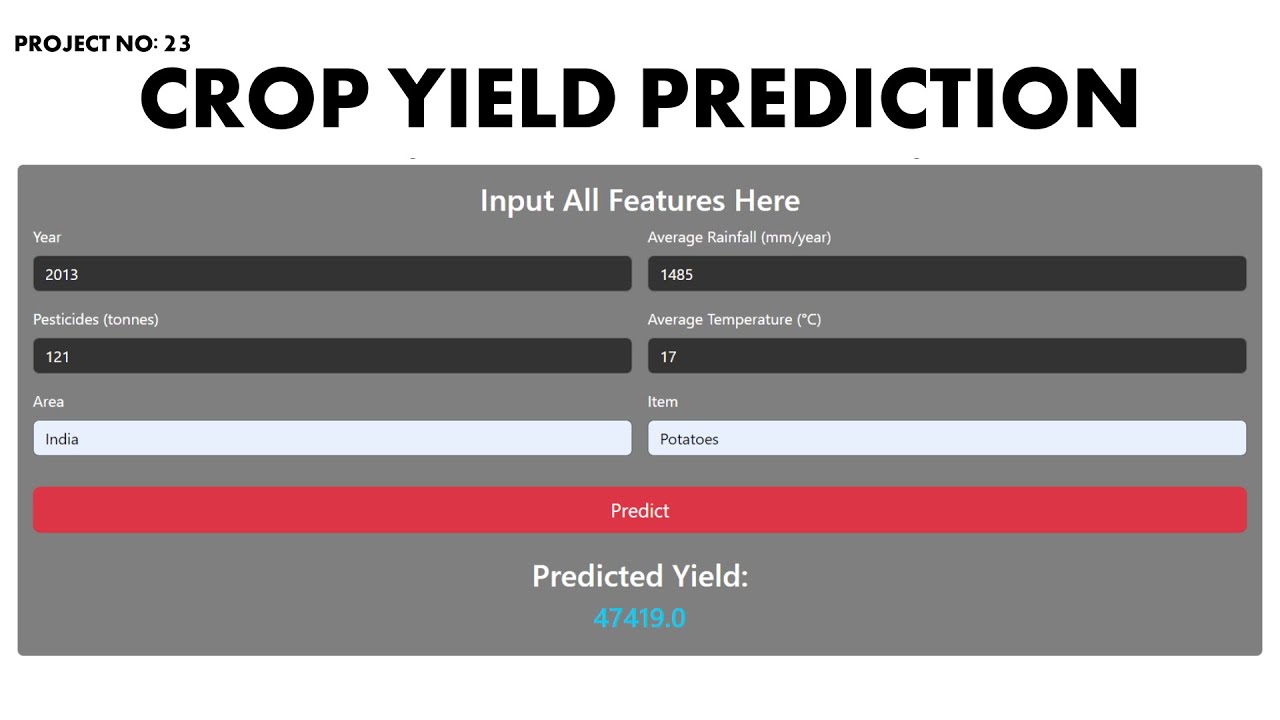 PROJECT NO: 23
CROP YIELD PREDICTION

Input All Features Here

Year
2013

Average Rainfall (mm/year)
1485

Pesticides (tonnes)
121

Average Temperature (°C)
17

Area
India

Item
Potatoes

Predict

Predicted Yield:
47419.0